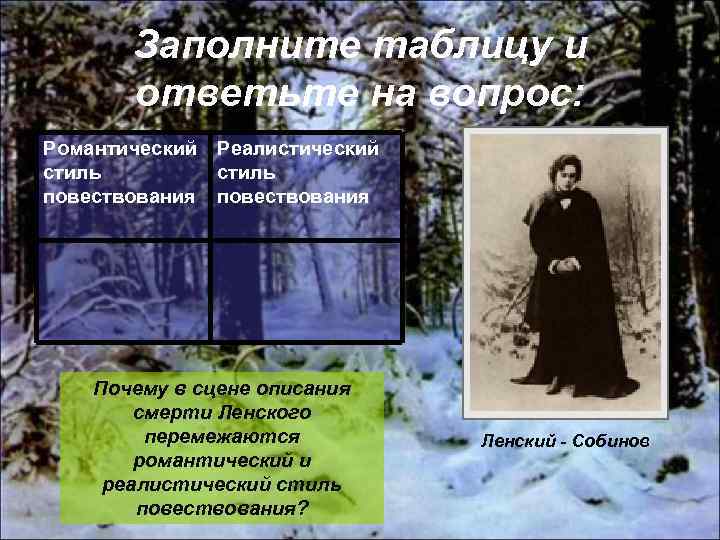 Заполните таблицу и ответьте на вопрос:

| Романтический стиль повествования | Реалистический стиль повествования |
|---|---|
| | |

Почему в сцене описания смерти Ленского перемежаются романтический и реалистический стиль повествования?

Ленский - Собинов